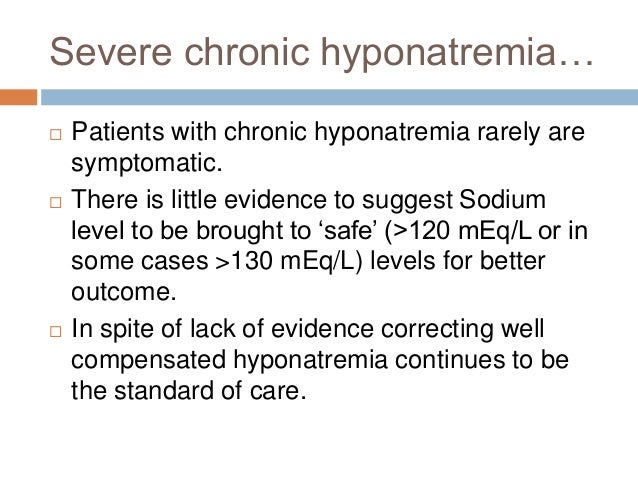 Severe chronic hyponatremia…

□ Patients with chronic hyponatremia rarely are symptomatic.

□ There is little evidence to suggest Sodium level to be brought to ‘safe’ (>120 mEq/L or in some cases >130 mEq/L) levels for better outcome.

□ In spite of lack of evidence correcting well compensated hyponatremia continues to be the standard of care.